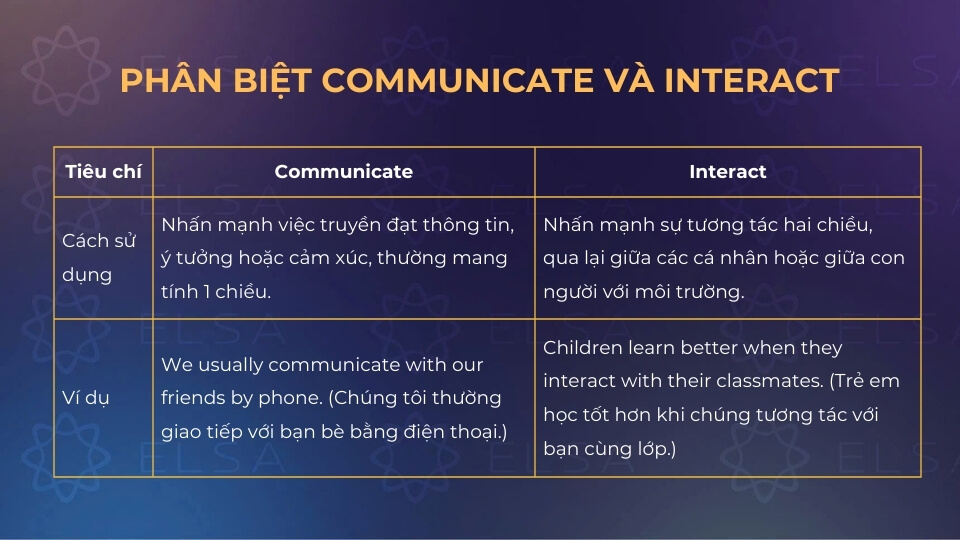 PHÂN BIỆT COMMUNICATE VÀ INTERACT

| Tiêu chí | Communicate | Interact |
|---|---|---|
| Cách sử dụng | Nhấn mạnh việc truyền đạt thông tin, ý tưởng hoặc cảm xúc, thường mang tính 1 chiều. | Nhấn mạnh sự tương tác hai chiều, qua lại giữa các cá nhân hoặc giữa con người với môi trường. |
| Ví dụ | We usually communicate with our friends by phone. (Chúng tôi thường giao tiếp với bạn bè bằng điện thoại.) | Children learn better when they interact with their classmates. (Trẻ em học tốt hơn khi chúng tương tác với bạn cùng lớp.) |

ELSA